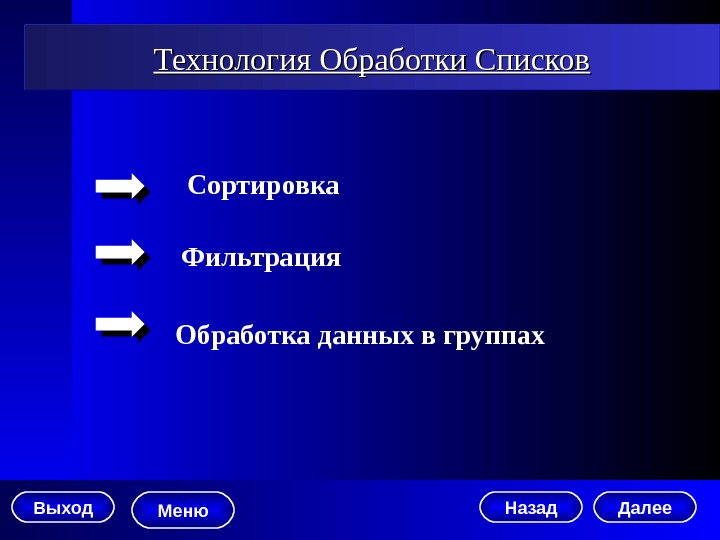 Технология Обработки Списков

Сортировка

Фильтрация

Обработка данных в группах

Выход

Меню

Назад

Далее